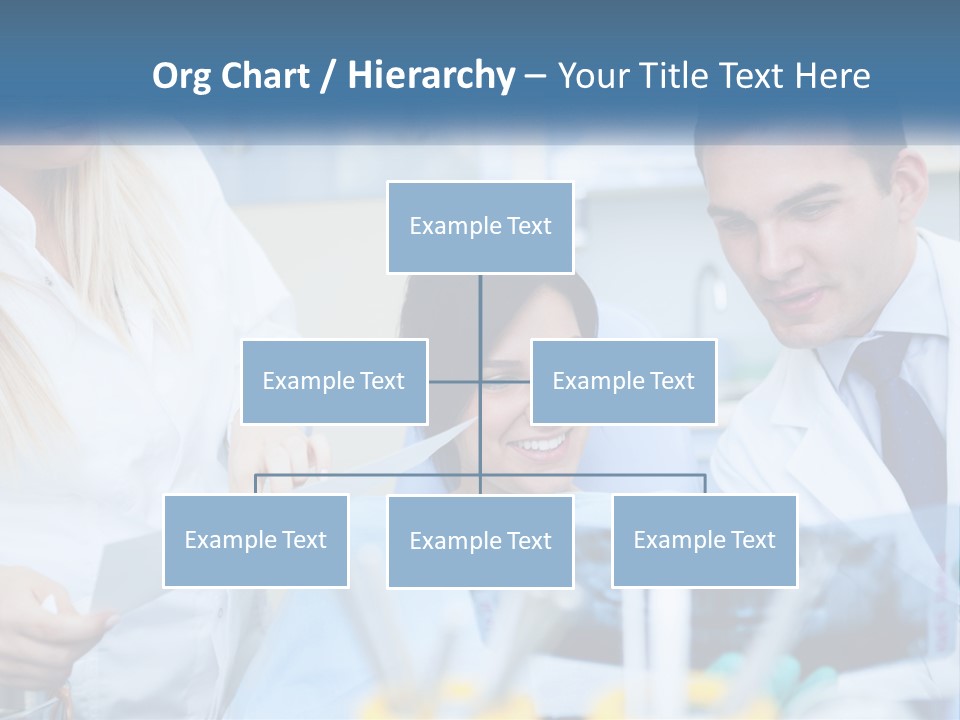 Org Chart / Hierarchy – Your Title Text Here

Example Text

Example Text

Example Text

Example Text

Example Text

Example Text